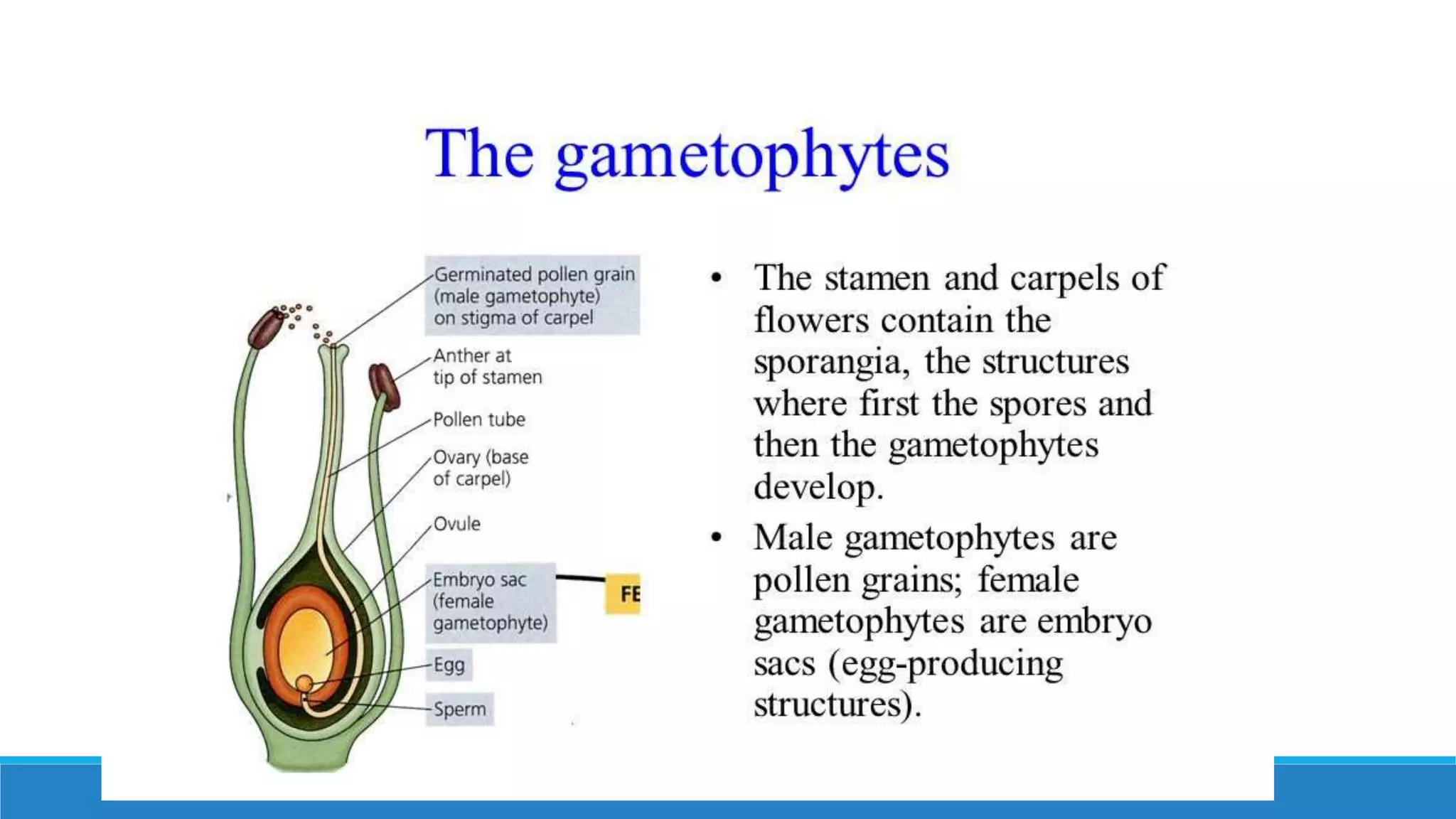 The gametophytes

Germinated pollen grain (male gametophyte) on stigma of carpel

Anther at tip of stamen

Pollen tube

Ovary (base of carpel)

Ovule

Embryo sac (female gametophyte)

FE

Egg

Sperm

• The stamen and carpels of flowers contain the sporangia, the structures where first the spores and then the gametophytes develop.

• Male gametophytes are pollen grains; female gametophytes are embryo sacs (egg-producing structures).